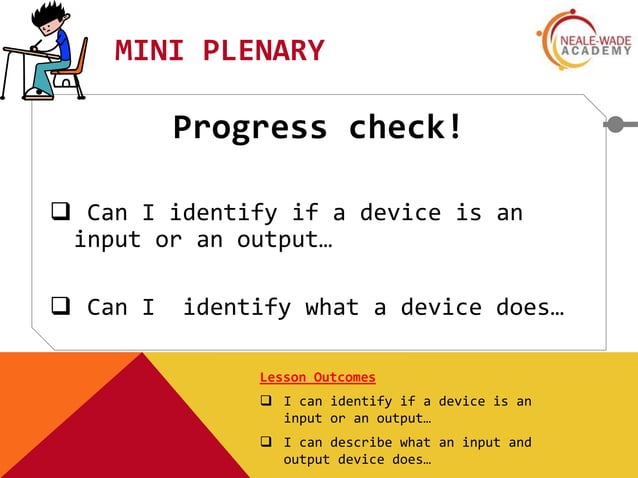 MINI PLENARY

NEALE-WADE ACADEMY

Progress check!

❑ Can I identify if a device is an input or an output…

❑ Can I  identify what a device does…

Lesson Outcomes

❑ I can identify if a device is an input or an output…

❑ I can describe what an input and output device does…